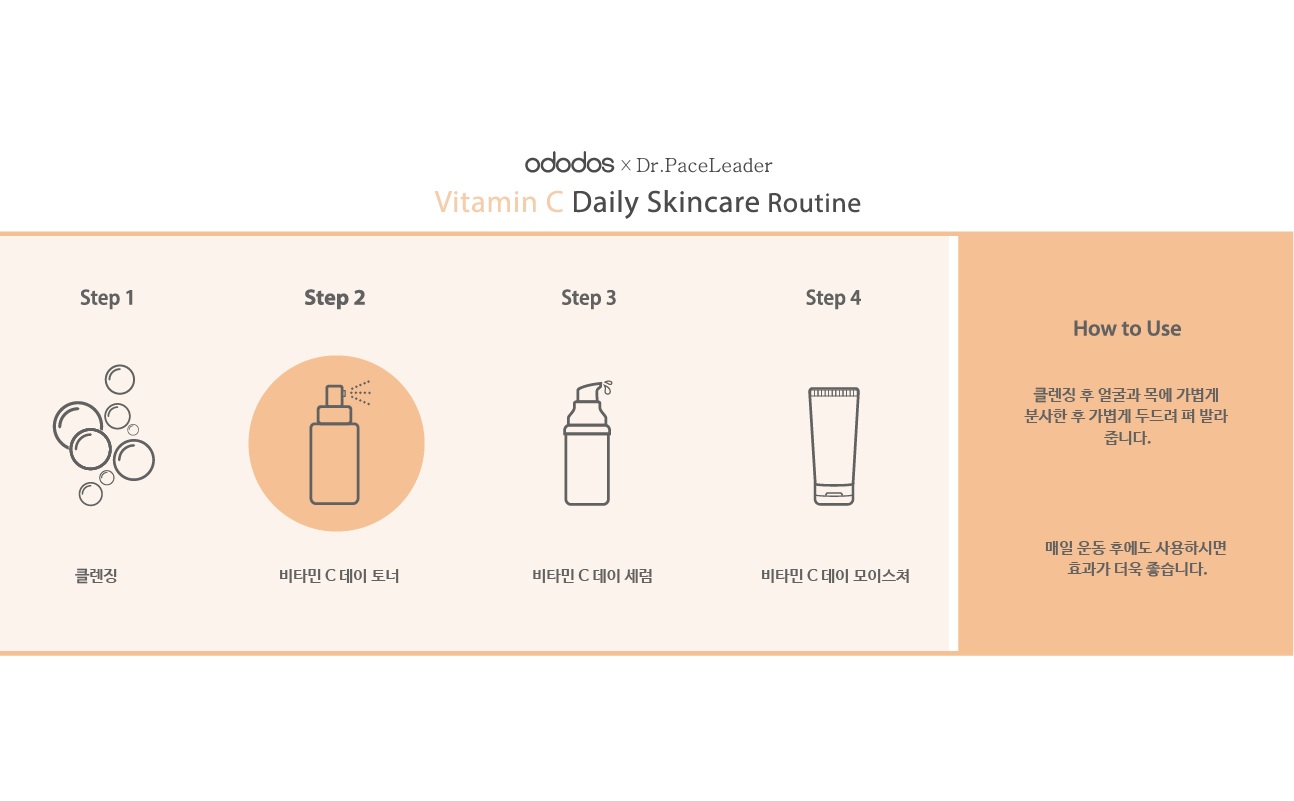 ododos × Dr.PaceLeader

Vitamin C Daily Skincare Routine

Step 1

클렌징

Step 2

비타민 C 데이 토너

Step 3

비타민 C 데이 세럼

Step 4

비타민 C 데이 모이스쳐

How to Use

클렌징 후 얼굴과 목에 가볍게 분사한 후 가볍게 두드려 펴 발라 줍니다.

매일 운동 후에도 사용하시면 효과가 더욱 좋습니다.